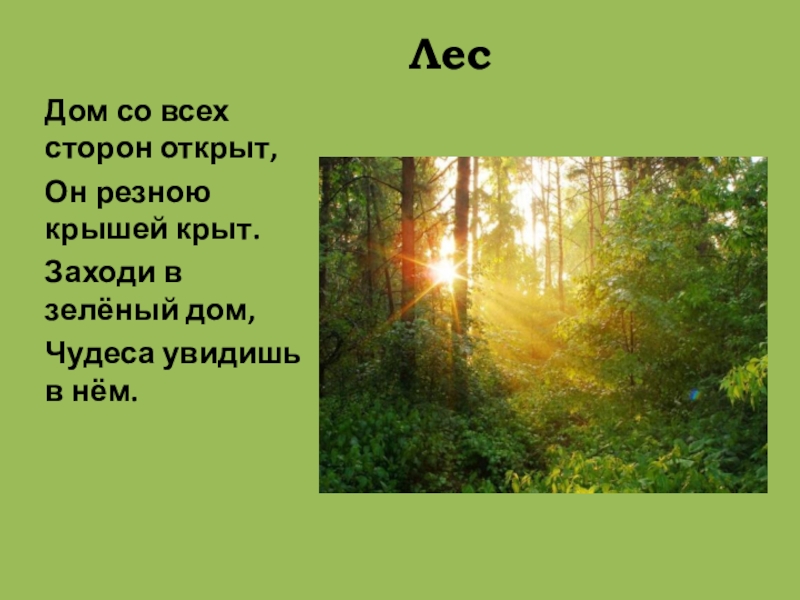 Лес

Дом со всех сторон открыт,

Он резною крышей крыт.

Заходи в зелёный дом,

Чудеса увидишь в нём.